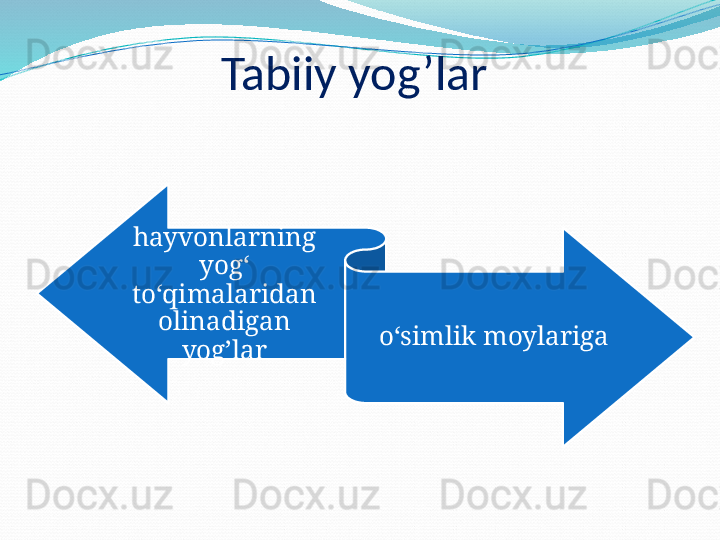 Docx.uz Docx.uz Docx.uz Doc

Tabiiy yog’lar

hayvonlarning yog‘ to‘qimalaridan olinadigan yog’lar

o‘simlik moylariga

Docx.uz Docx.uz Docx.uz Doc

Docx.uz Docx.uz Docx.uz Doc